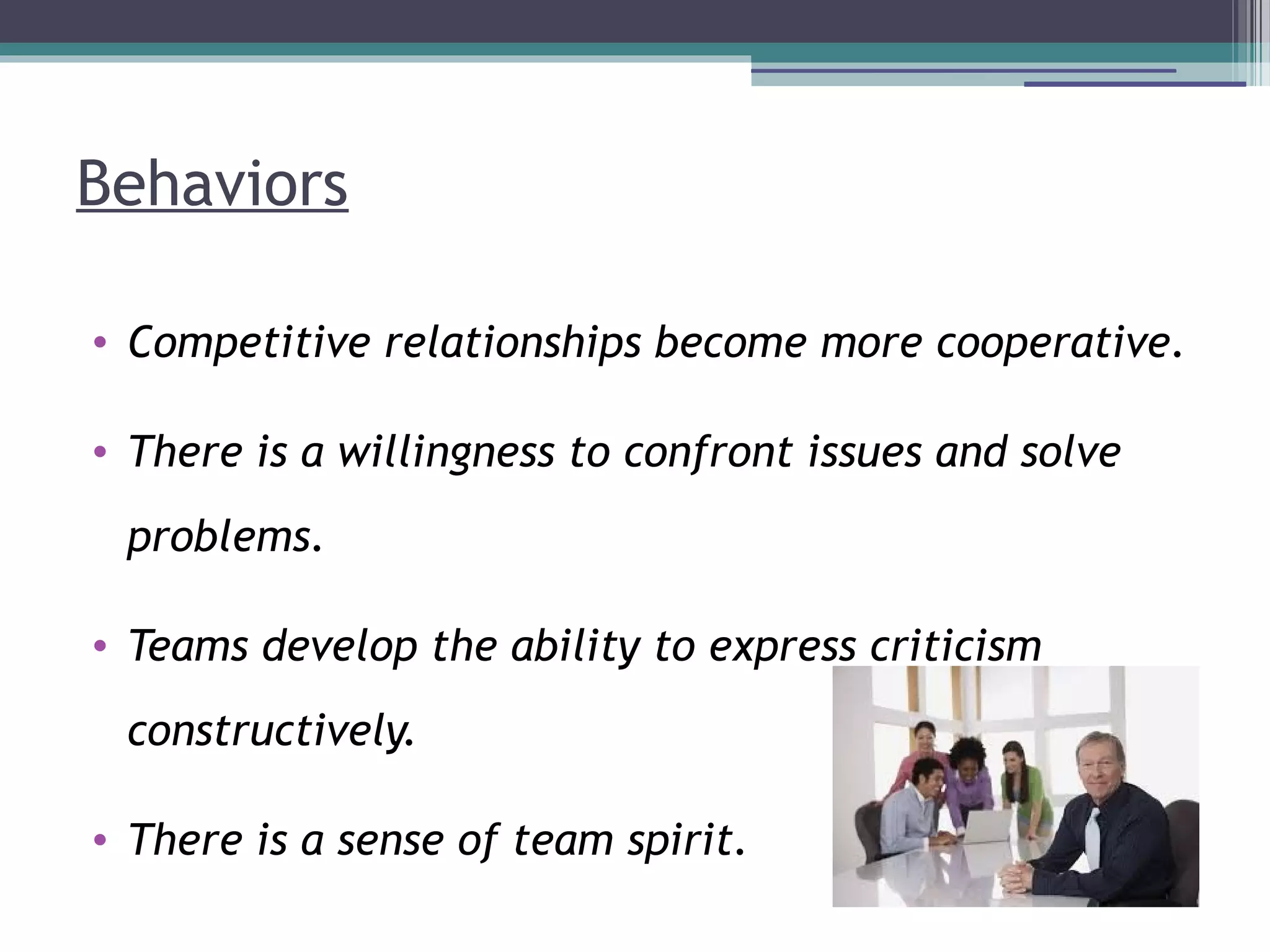 Behaviors

• Competitive relationships become more cooperative.

• There is a willingness to confront issues and solve problems.

• Teams develop the ability to express criticism constructively.

• There is a sense of team spirit.